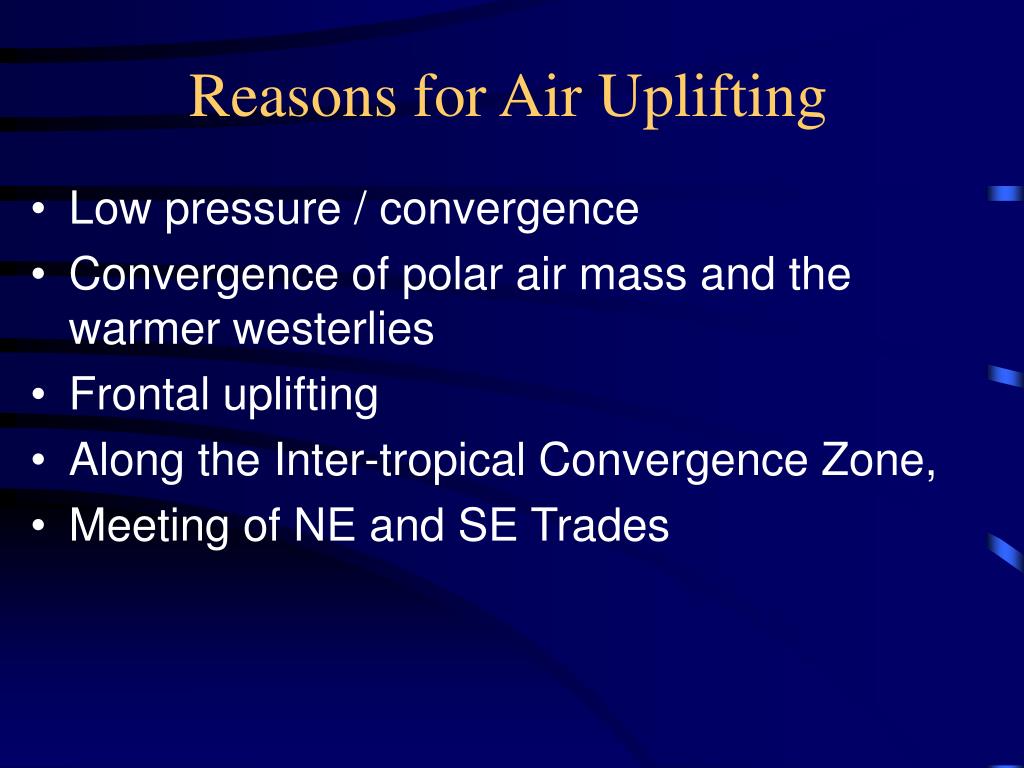 Reasons for Air Uplifting

• Low pressure / convergence
• Convergence of polar air mass and the warmer westerlies
• Frontal uplifting
• Along the Inter-tropical Convergence Zone,
• Meeting of NE and SE Trades